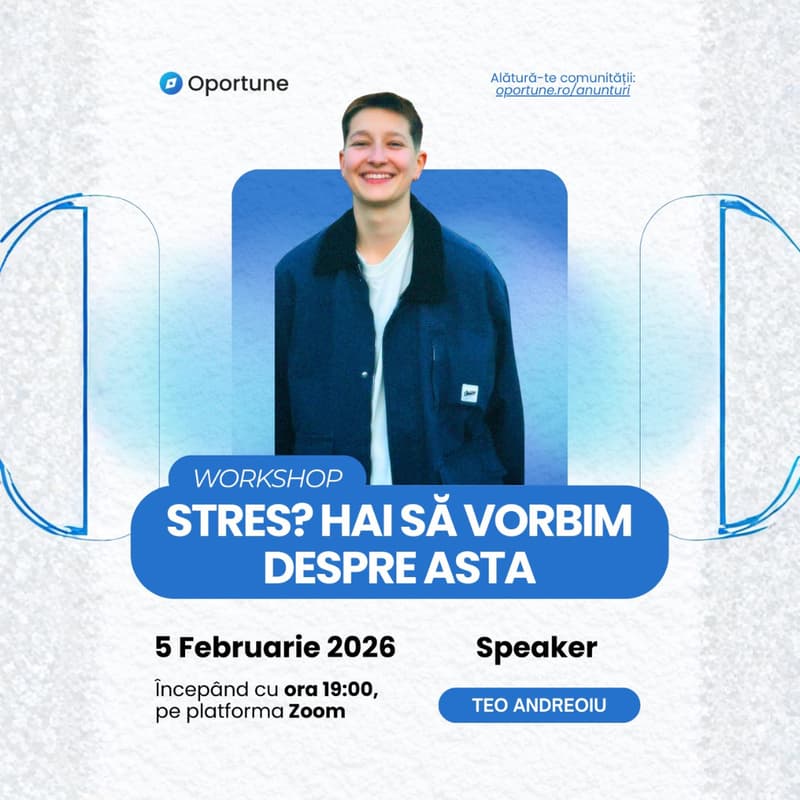 Oportune

Alătură-te comunității:
oportune.ro/anunturi

WORKSHOP
STRES? HAI SĂ VORBIM DESPRE ASTA

5 Februarie 2026

Începând cu ora 19:00, pe platforma Zoom

Speaker

TEO ANDREOIU